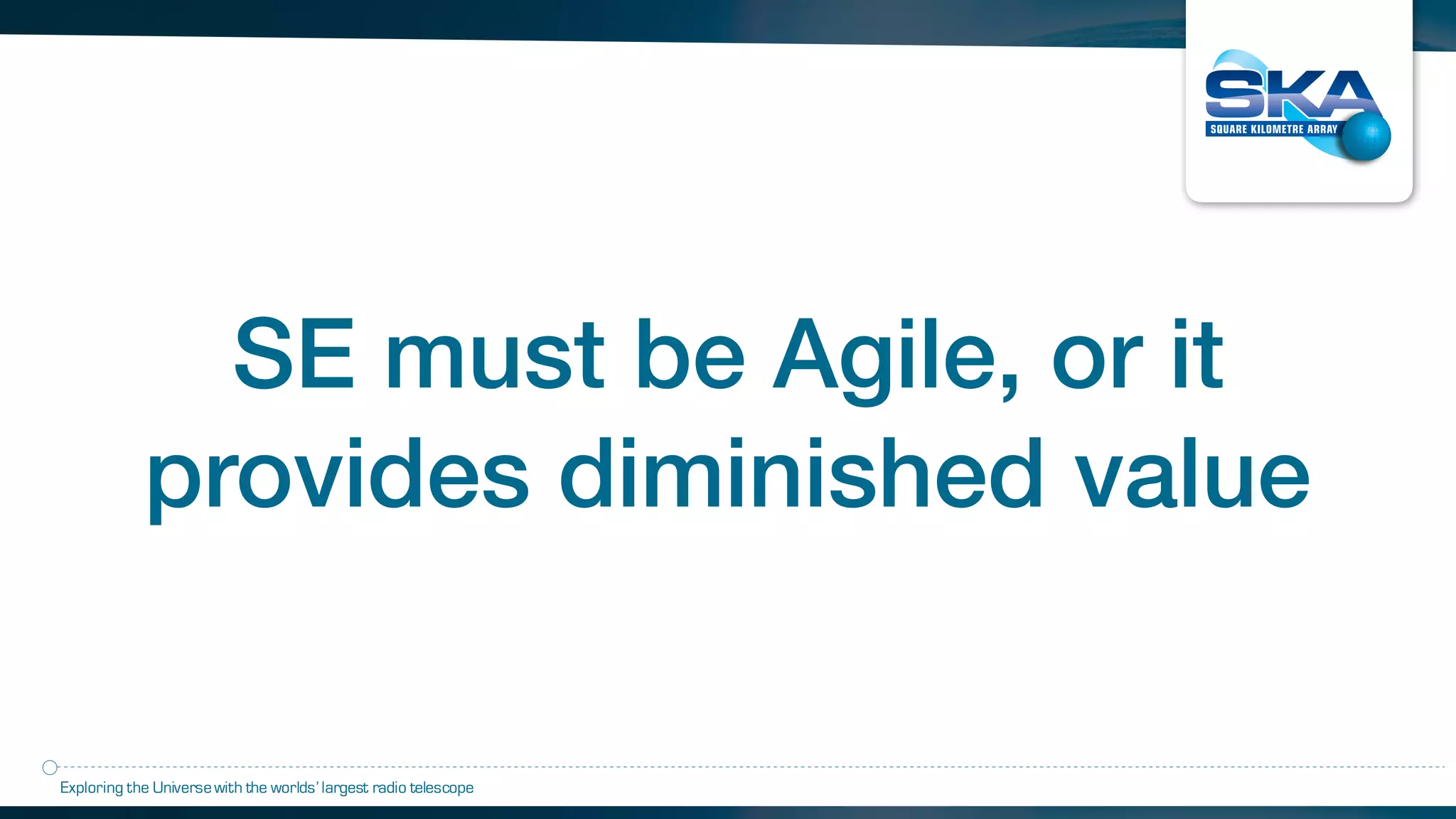 SKA
SQUARE KILOMETRE ARRAY

SE must be Agile, or it provides diminished value

Exploring the Universe with the worlds' largest radio telescope